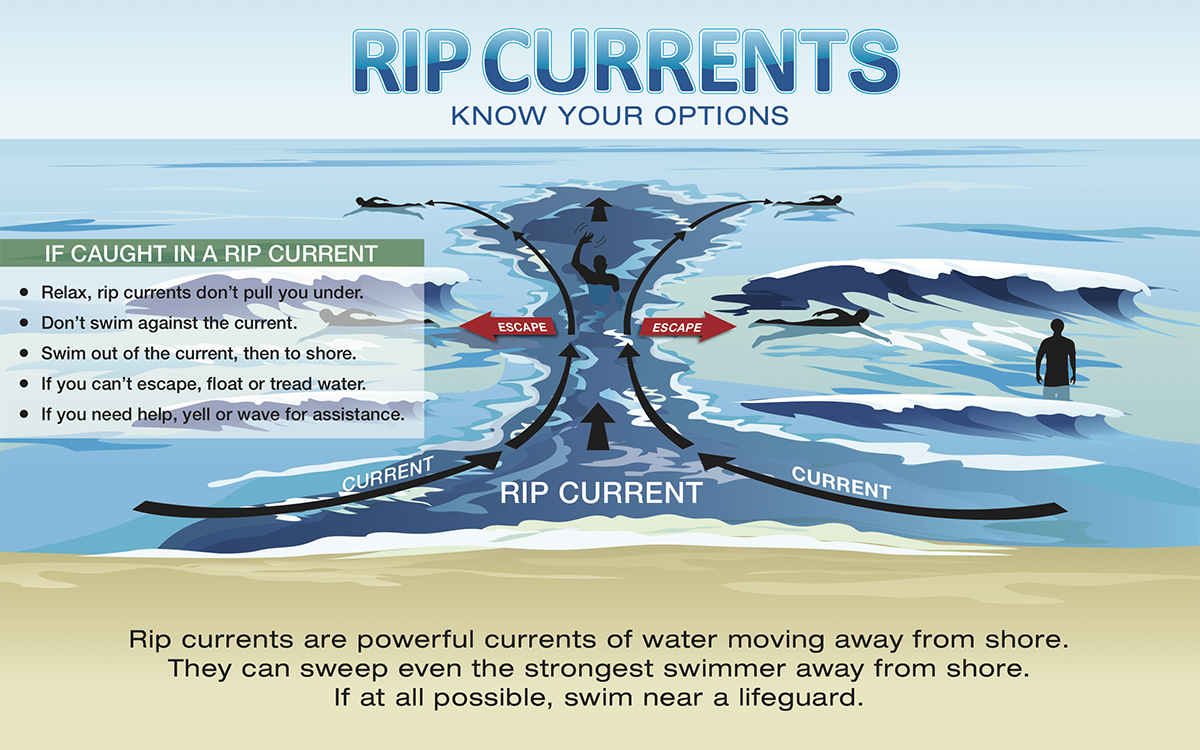 RIP CURRENTS
KNOW YOUR OPTIONS

IF CAUGHT IN A RIP CURRENT
• Relax, rip currents don't pull you under.
• Don't swim against the current.
• Swim out of the current, then to shore.
• If you can't escape, float or tread water.
• If you need help, yell or wave for assistance.

ESCAPE
ESCAPE
CURRENT
RIP CURRENT
CURRENT

Rip currents are powerful currents of water moving away from shore. They can sweep even the strongest swimmer away from shore. If at all possible, swim near a lifeguard.